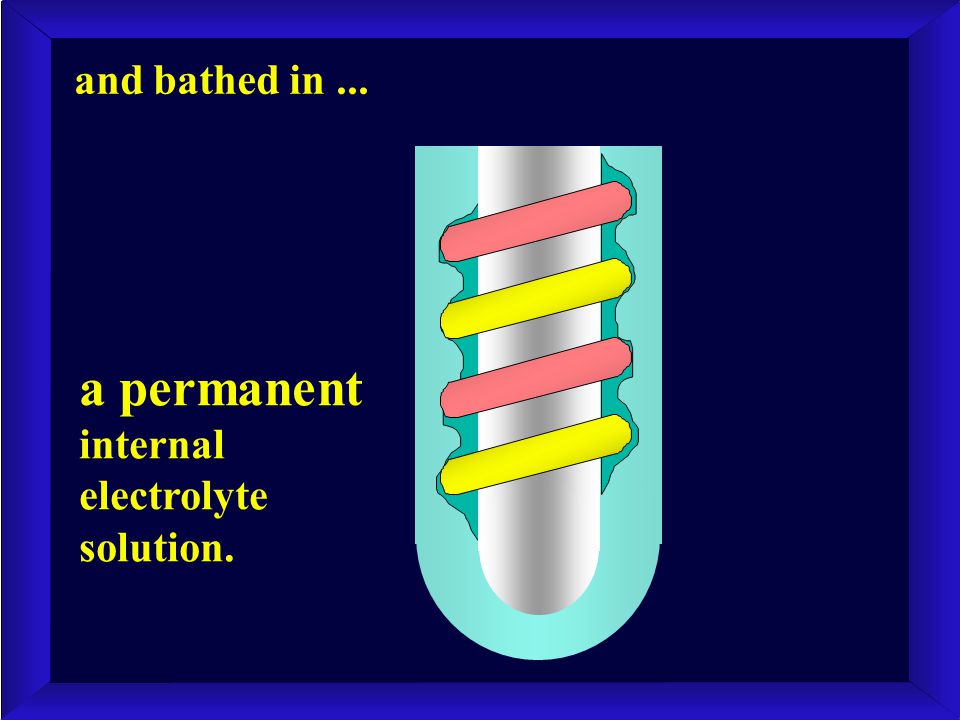 and bathed in ...

a permanent internal electrolyte solution.